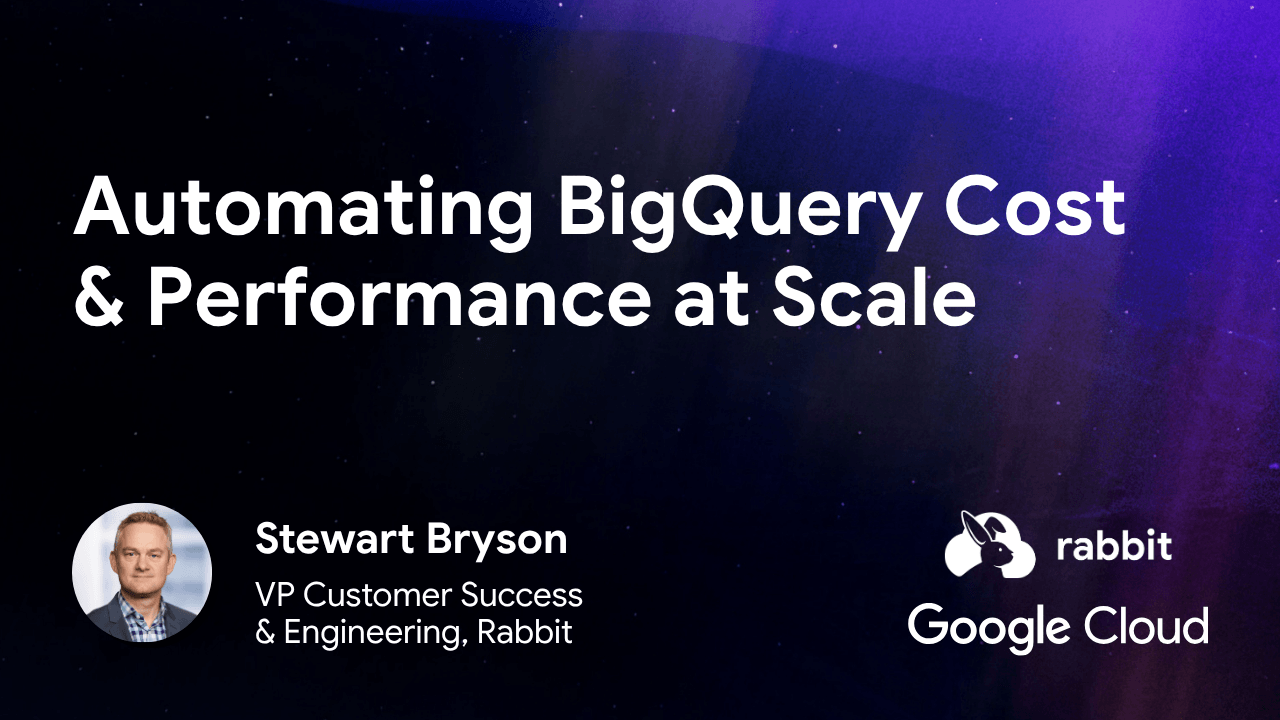 Automating BigQuery Cost & Performance at Scale

Stewart Bryson

VP Customer Success & Engineering, Rabbit

rabbit

Google Cloud